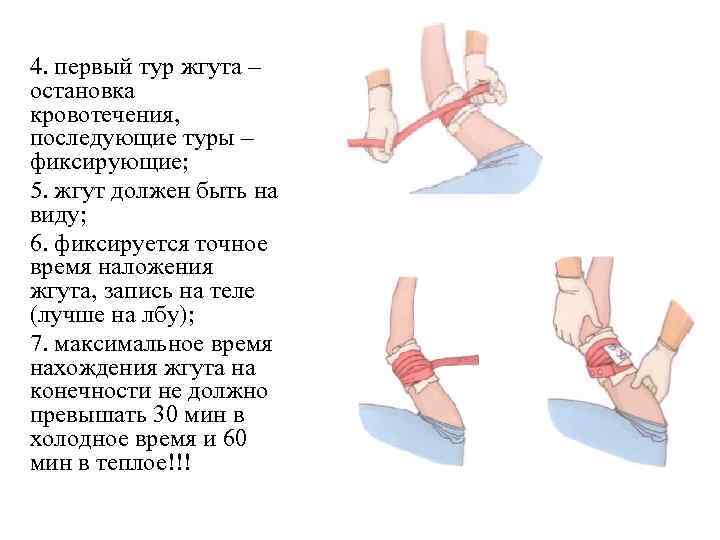 4. первый тур жгута – остановка кровотечения, последующие туры – фиксирующие;

5. жгут должен быть на виду;

6. фиксируется точное время наложения жгута, запись на теле (лучше на лбу);

7. максимальное время нахождения жгута на конечности не должно превышать 30 мин в холодное время и 60 мин в теплое!!!